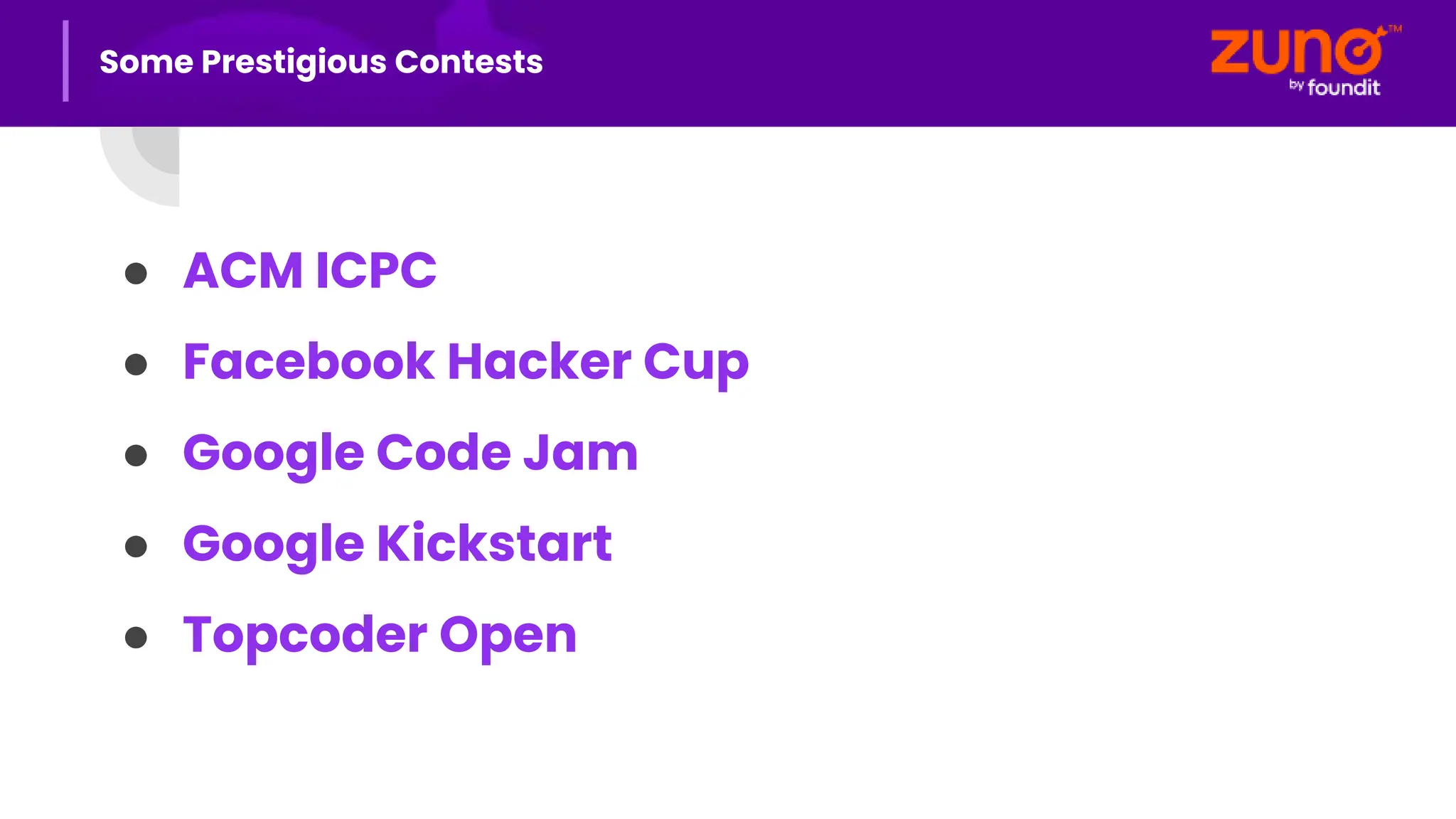 Some Prestigious Contests

zuno™ by foundit

- ACM ICPC
- Facebook Hacker Cup
- Google Code Jam
- Google Kickstart
- Topcoder Open